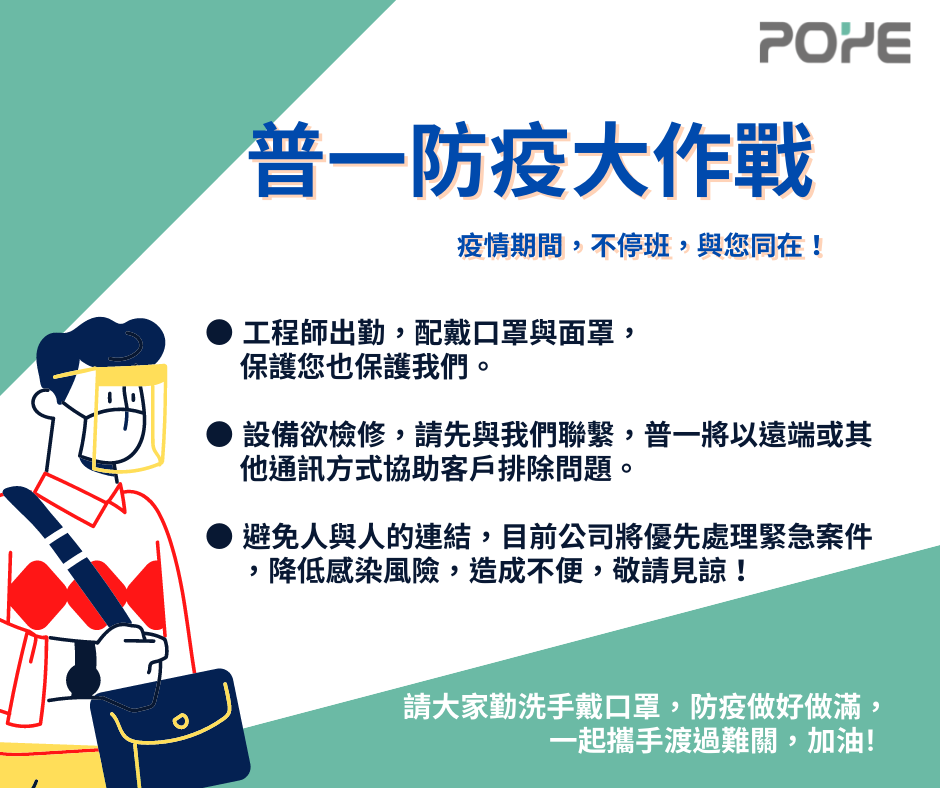 POYE

普一防疫大作戰

疫情期間，不停班，與您同在！

● 工程師出勤，配戴口罩與面罩，保護您也保護我們。

● 設備欲檢修，請先與我們聯繫，普一將以遠端或其他通訊方式協助客戶排除問題。

● 避免人與人的連結，目前公司將優先處理緊急案件，降低感染風險，造成不便，敬請見諒！

請大家勤洗手戴口罩，防疫做好做滿，一起攜手渡過難關，加油!